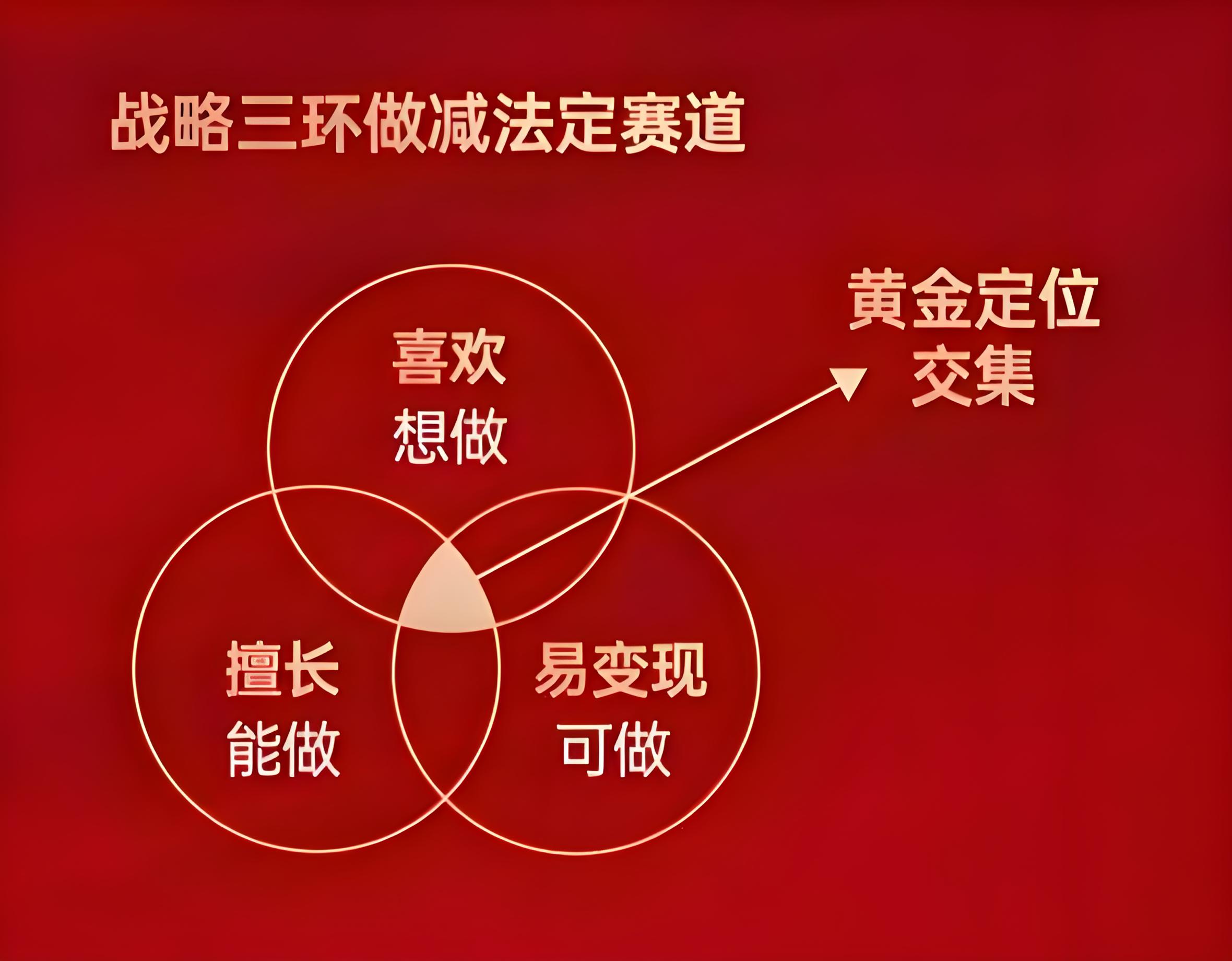 战略三环做减法定赛道

喜欢
想做

黄金定位
交集

擅长
能做

易变现
可做